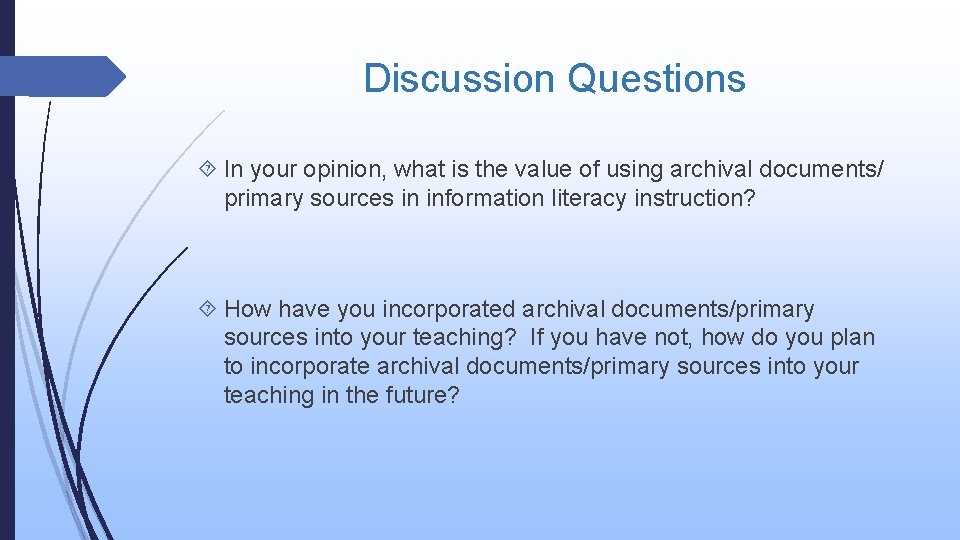 Discussion Questions

In your opinion, what is the value of using archival documents/ primary sources in information literacy instruction?

How have you incorporated archival documents/primary sources into your teaching? If you have not, how do you plan to incorporate archival documents/primary sources into your teaching in the future?